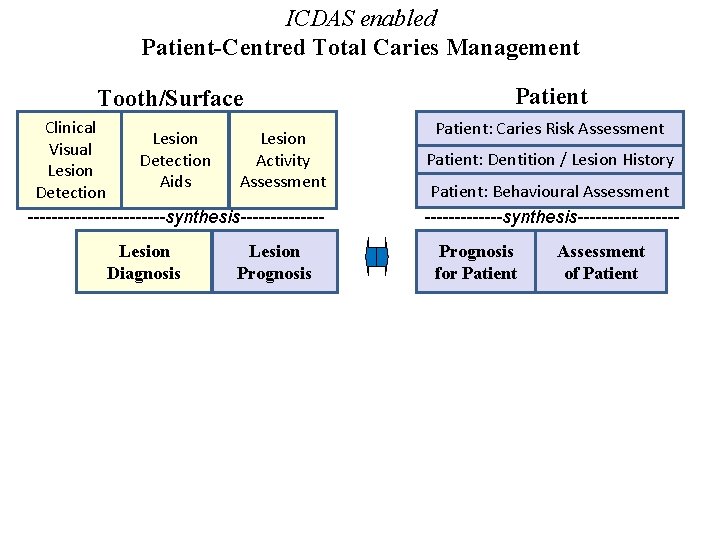 ICDAS enabled
Patient-Centred Total Caries Management

Tooth/Surface

Clinical Visual Lesion Detection

Lesion Detection Aids

Lesion Activity Assessment

----------------------synthesis-------------

Lesion Diagnosis

Lesion Prognosis

Patient

Patient: Caries Risk Assessment

Patient: Dentition / Lesion History

Patient: Behavioural Assessment

------------synthesis----------------

Prognosis for Patient

Assessment of Patient